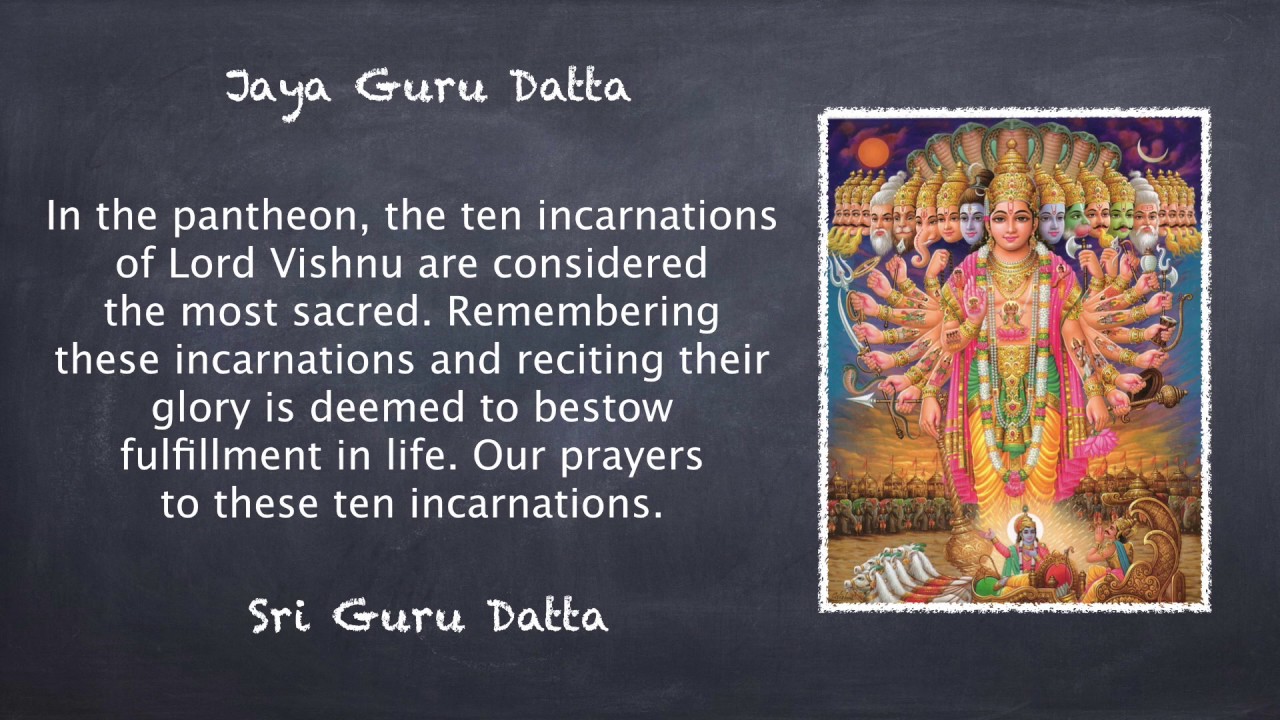 Jaya Guru Datta

In the pantheon, the ten incarnations of Lord Vishnu are considered the most sacred. Remembering these incarnations and reciting their glory is deemed to bestow fulfillment in life. Our prayers to these ten incarnations.

Sri Guru Datta